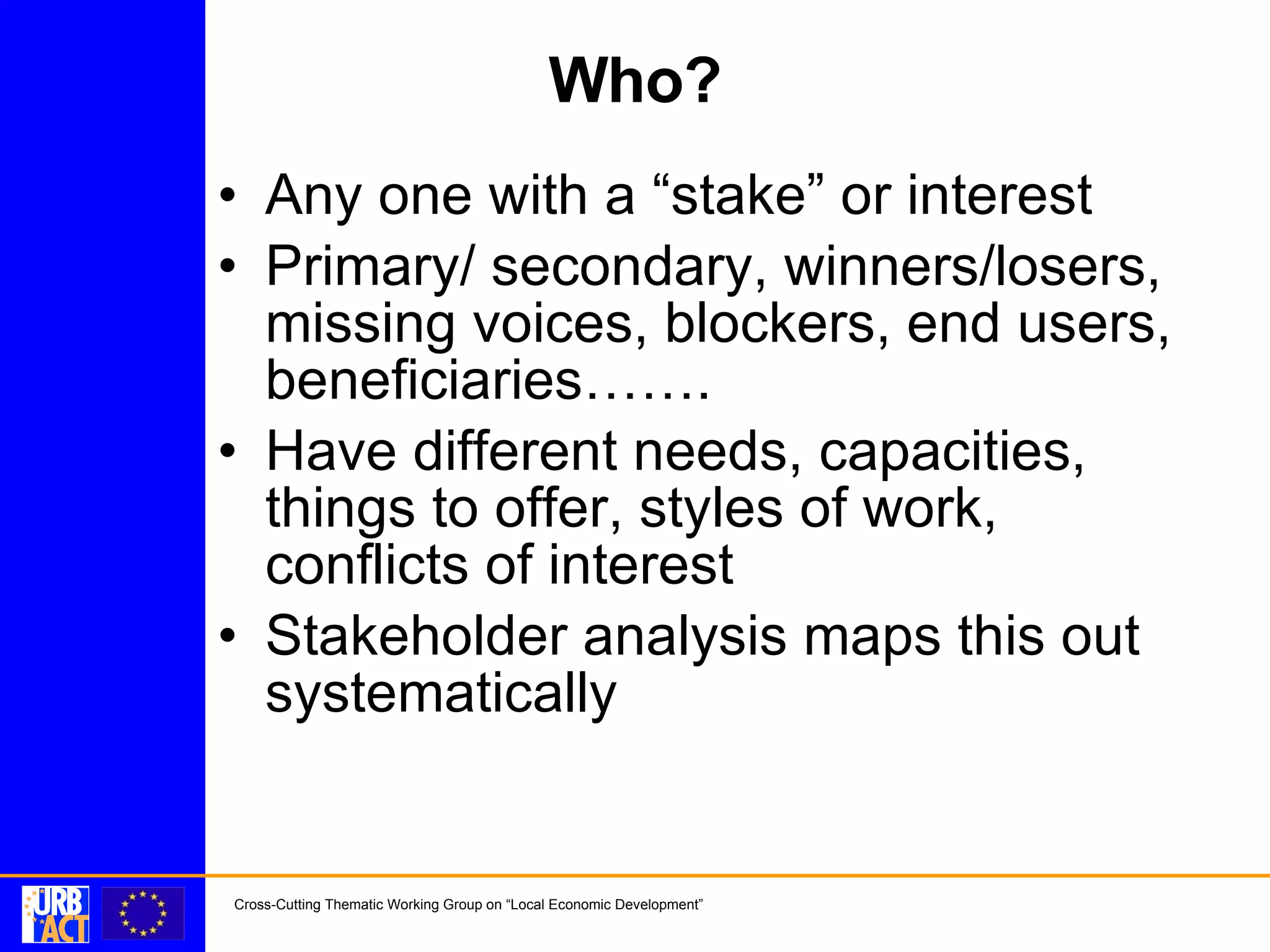 Who?

• Any one with a “stake” or interest
• Primary/ secondary, winners/losers, missing voices, blockers, end users, beneficiaries…….
• Have different needs, capacities, things to offer, styles of work, conflicts of interest
• Stakeholder analysis maps this out systematically

URB ACT

Cross-Cutting Thematic Working Group on “Local Economic Development”